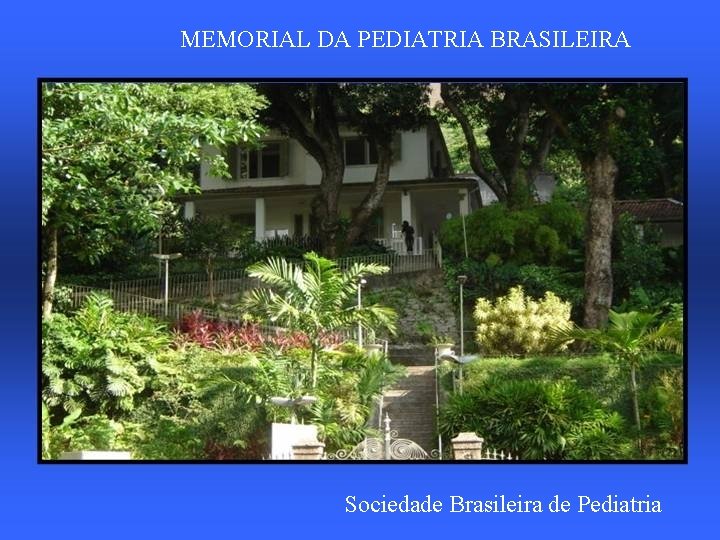 MEMORIAL DA PEDIATRIA BRASILEIRA

Sociedade Brasileira de Pediatria